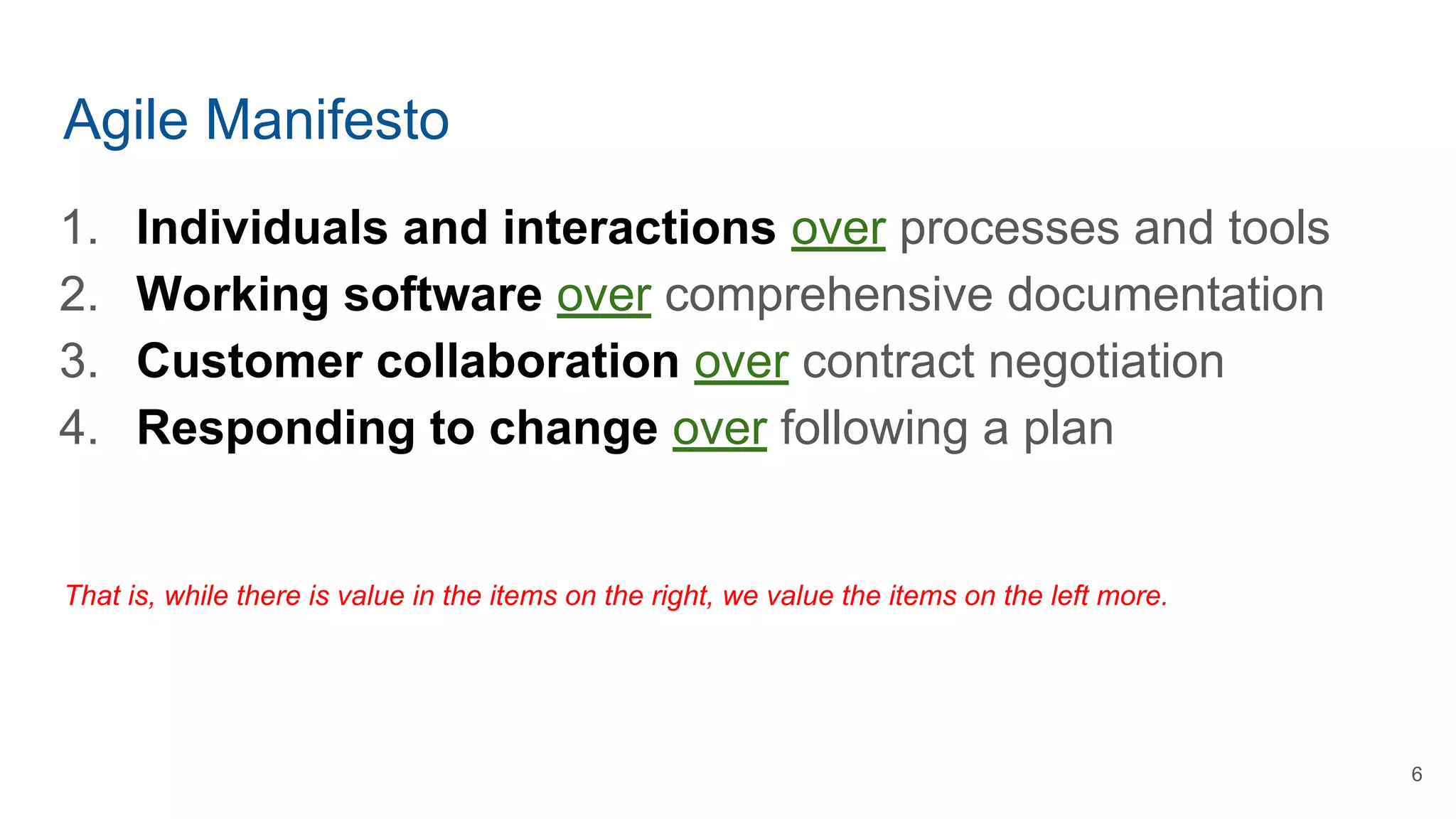 Agile Manifesto

1. Individuals and interactions over processes and tools
2. Working software over comprehensive documentation
3. Customer collaboration over contract negotiation
4. Responding to change over following a plan

That is, while there is value in the items on the right, we value the items on the left more.

6